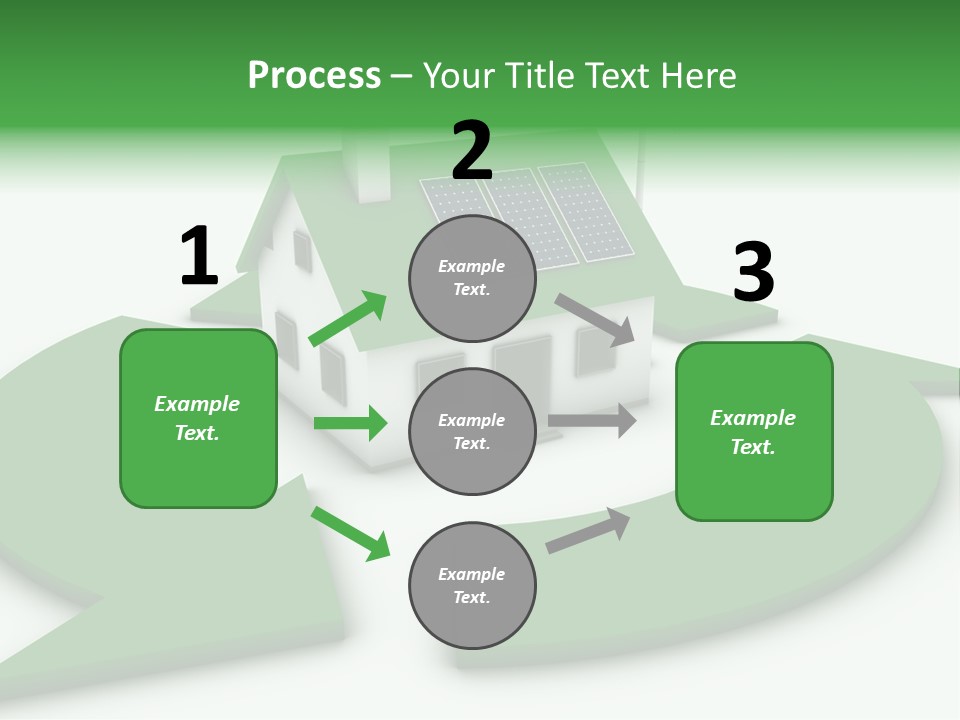 Process – Your Title Text Here

1

Example Text.

2

Example Text.

Example Text.

Example Text.

3

Example Text.